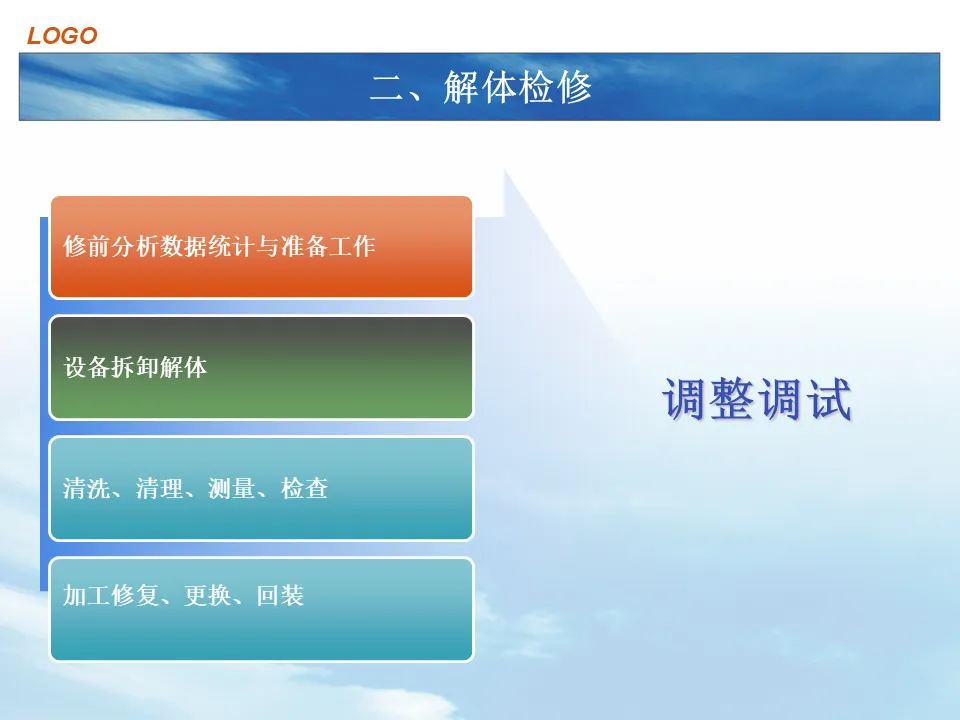 LOGO

二、解体检修

修前分析数据统计与准备工作

设备拆卸解体

清洗、清理、测量、检查

加工修复、更换、回装

调整调试